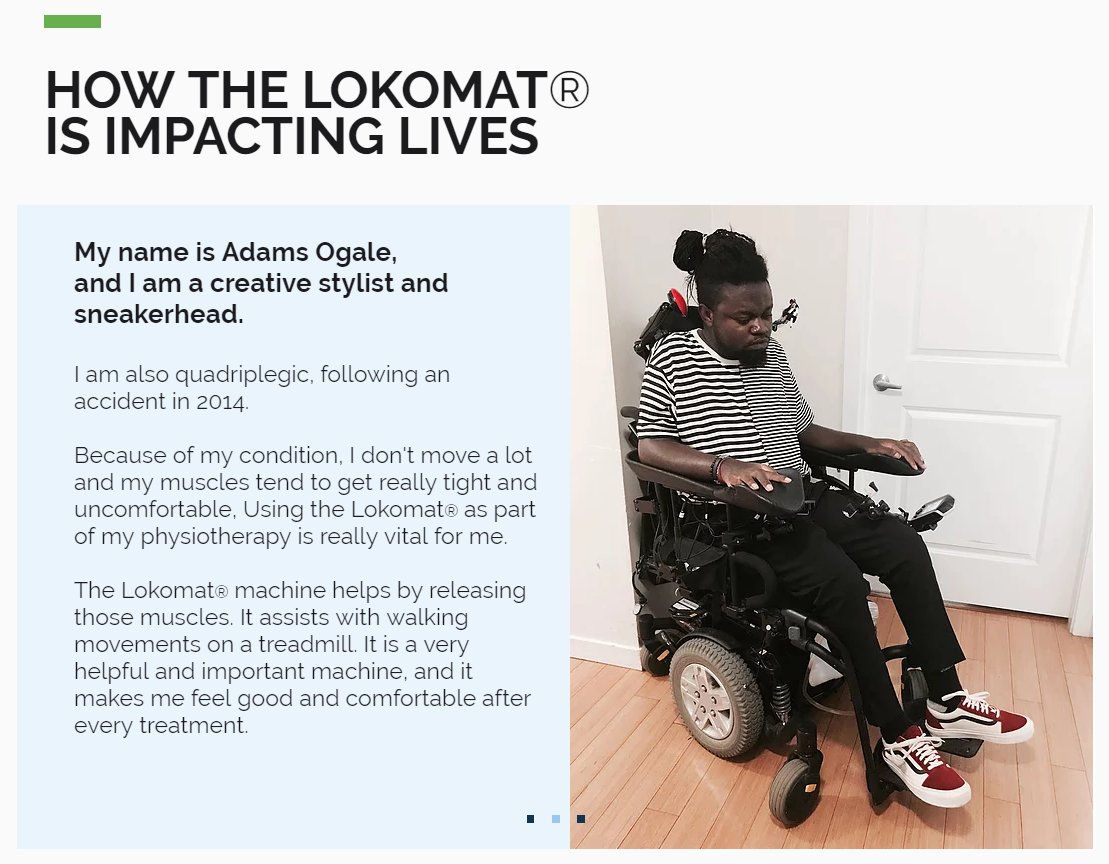 HOW THE LOKOMAT®
IS IMPACTING LIVES

My name is Adams Ogale, and I am a creative stylist and sneakerhead.

I am also quadriplegic, following an accident in 2014.

Because of my condition, I don't move a lot and my muscles tend to get really tight and uncomfortable, Using the Lokomat® as part of my physiotherapy is really vital for me.

The Lokomat® machine helps by releasing those muscles. It assists with walking movements on a treadmill. It is a very helpful and important machine, and it makes me feel good and comfortable after every treatment.